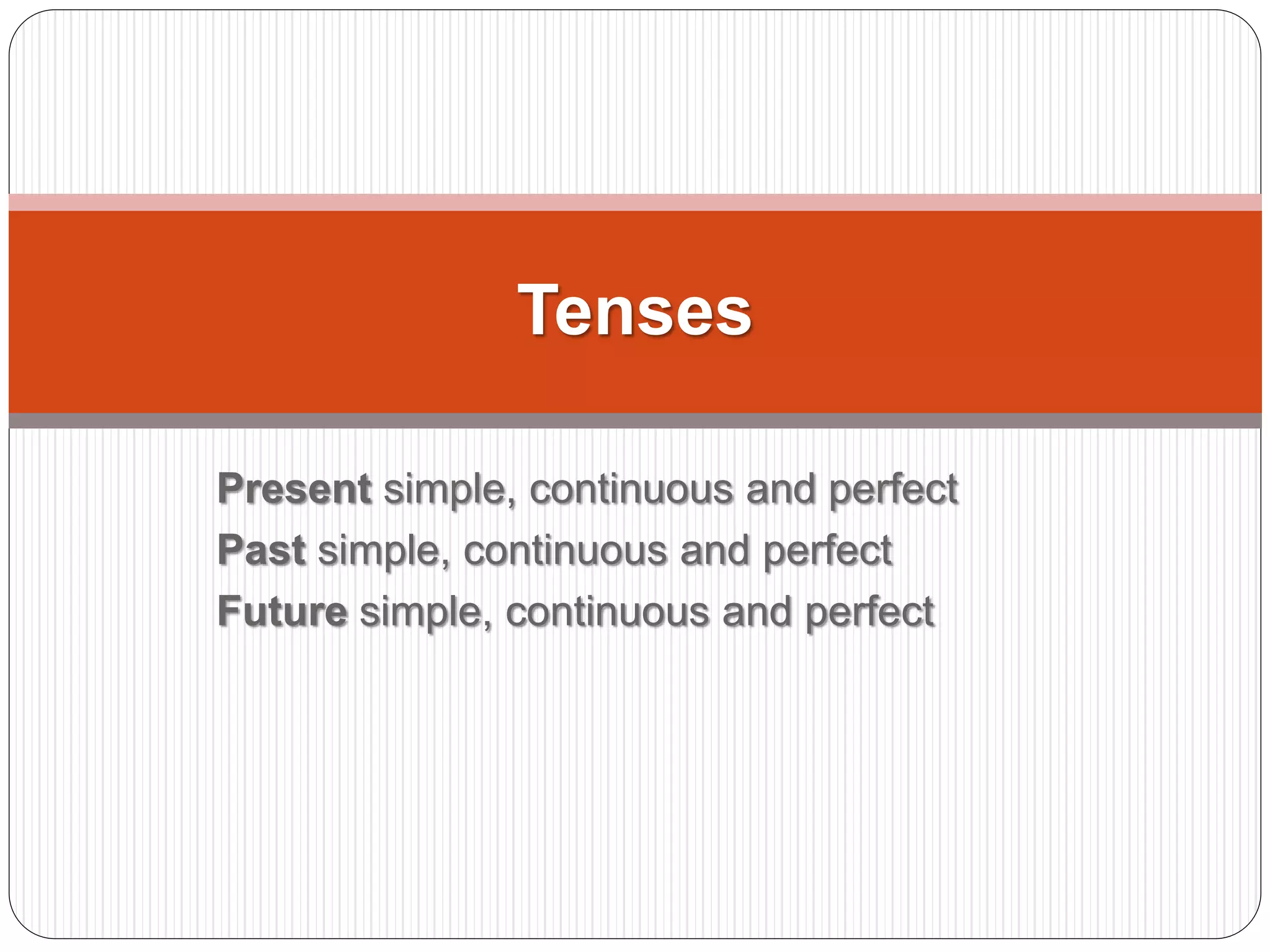 Tenses

Present simple, continuous and perfect
Past simple, continuous and perfect
Future simple, continuous and perfect